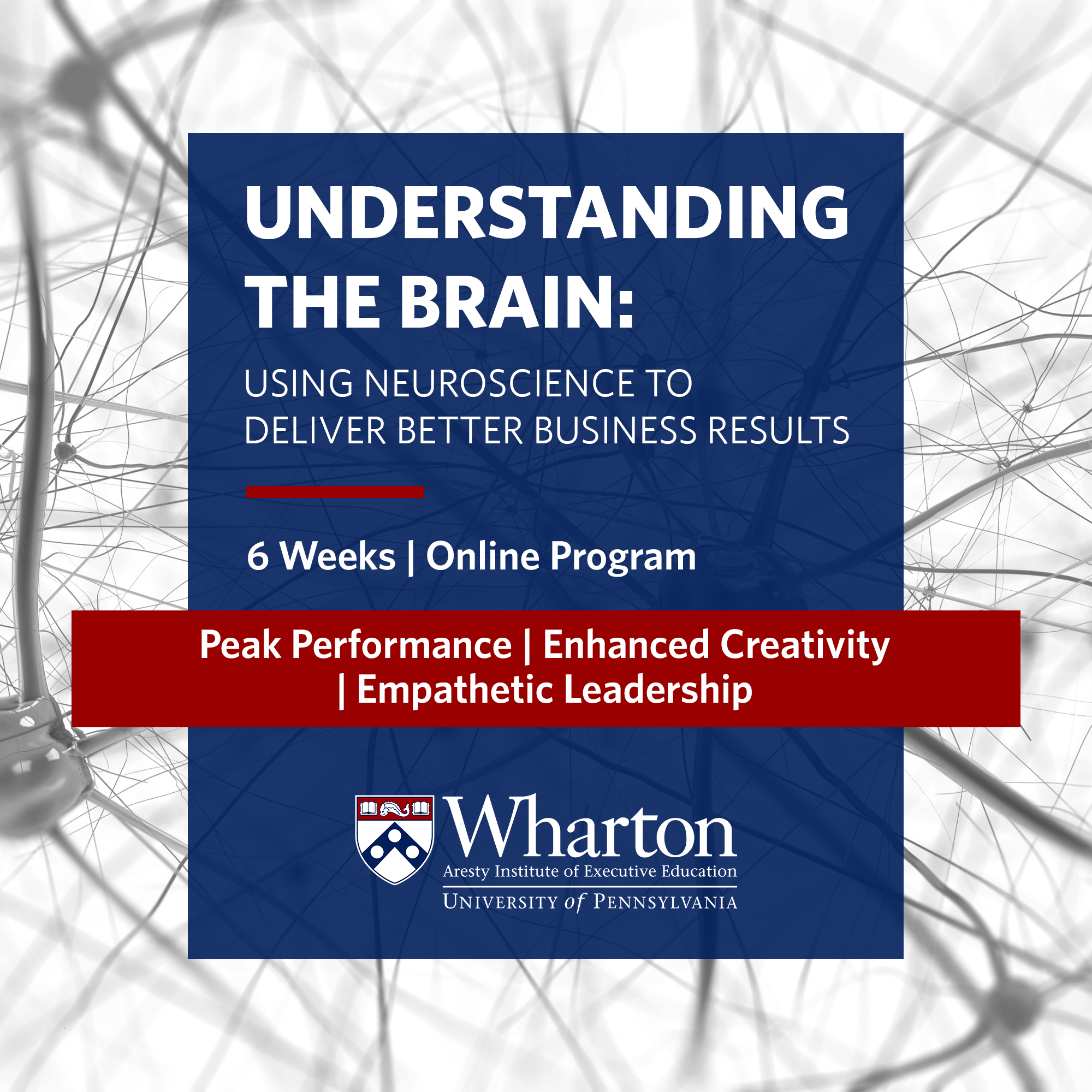 UNDERSTANDING THE BRAIN:

USING NEUROSCIENCE TO DELIVER BETTER BUSINESS RESULTS

6 Weeks | Online Program

Peak Performance | Enhanced Creativity | Empathetic Leadership

Wharton
Aresty Institute of Executive Education
UNIVERSITY of PENNSYLVANIA